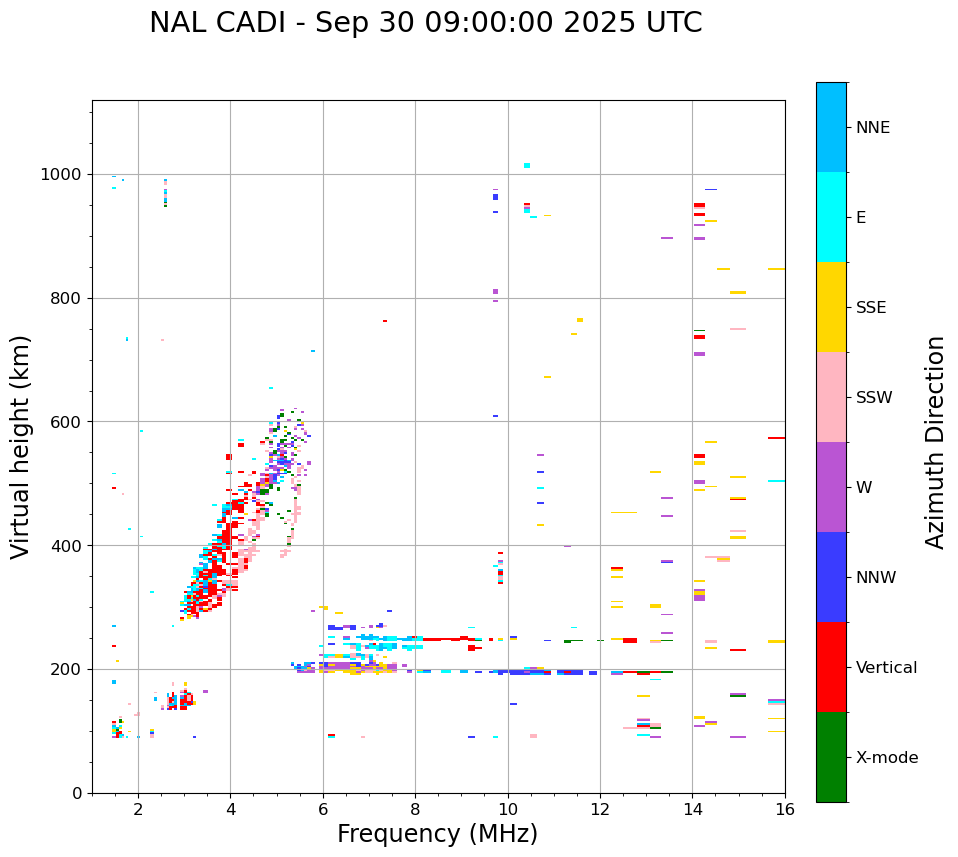 NAL CADI - Sep 30 09:00:00 2025 UTC

Virtual height (km)

1000
800
600
400
200
0

2
4
6
8
10
12
14
16

Frequency (MHz)

NNE
E
SSE
SSW
W
NNW
Vertical
X-mode

Azimuth Direction